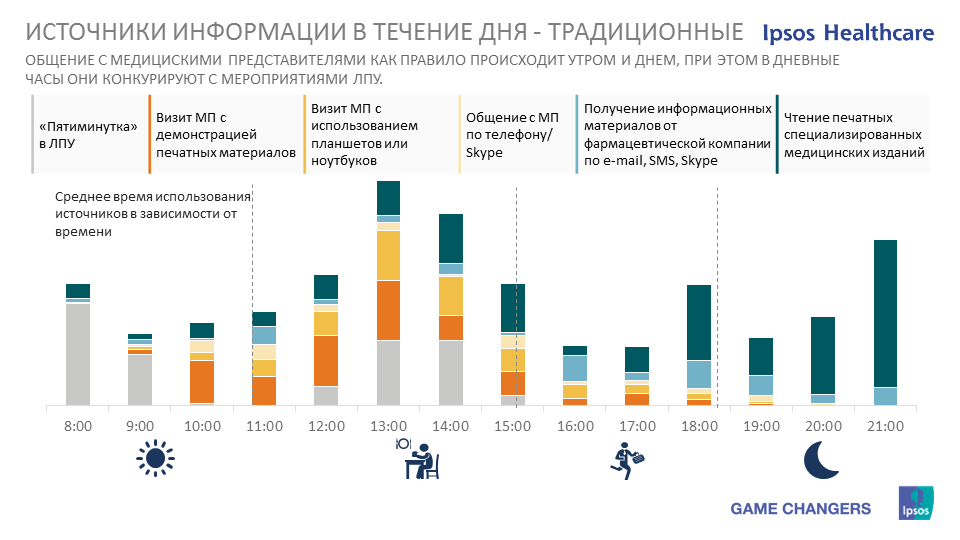 ИСТОЧНИКИ ИНФОРМАЦИИ В ТЕЧЕНИЕ ДНЯ - ТРАДИЦИОННЫЕ

Ipsos Healthcare

ОБЩЕНИЕ С МЕДИЦИСКИМИ ПРЕДСТАВИТЕЛЯМИ КАК ПРАВИЛО ПРОИСХОДИТ УТРОМ И ДНЕМ, ПРИ ЭТОМ В ДНЕВНЫЕ ЧАСЫ ОНИ КОНКУРИРУЮТ С МЕРОПРИЯТИЯМИ ЛПУ.

«Пятиминутка» в ЛПУ

Визит МП с демонстрацией печатных материалов

Визит МП с использованием планшетов или ноутбуков

Общение с МП по телефону/ Skype

Получение информационных материалов от фармацевтической компании по e-mail, SMS, Skype

Чтение печатных специализированных медицинских изданий

Среднее время использования источников в зависимости от времени

8:00
9:00
10:00
11:00
12:00
13:00
14:00
15:00
16:00
17:00
18:00
19:00
20:00
21:00

GAME CHANGERS

Ipsos